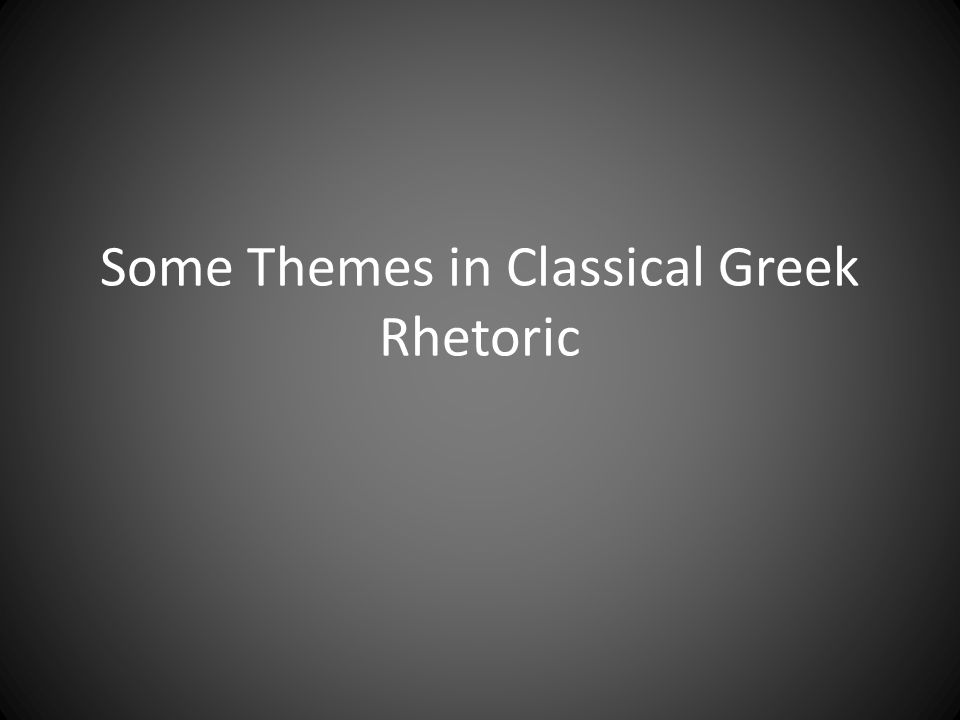 Some Themes in Classical Greek Rhetoric